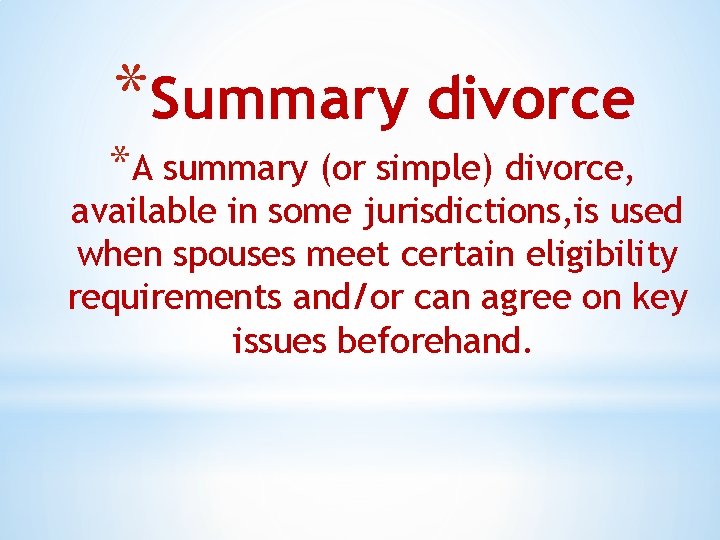 *Summary divorce

*A summary (or simple) divorce, available in some jurisdictions,is used when spouses meet certain eligibility requirements and/or can agree on key issues beforehand.